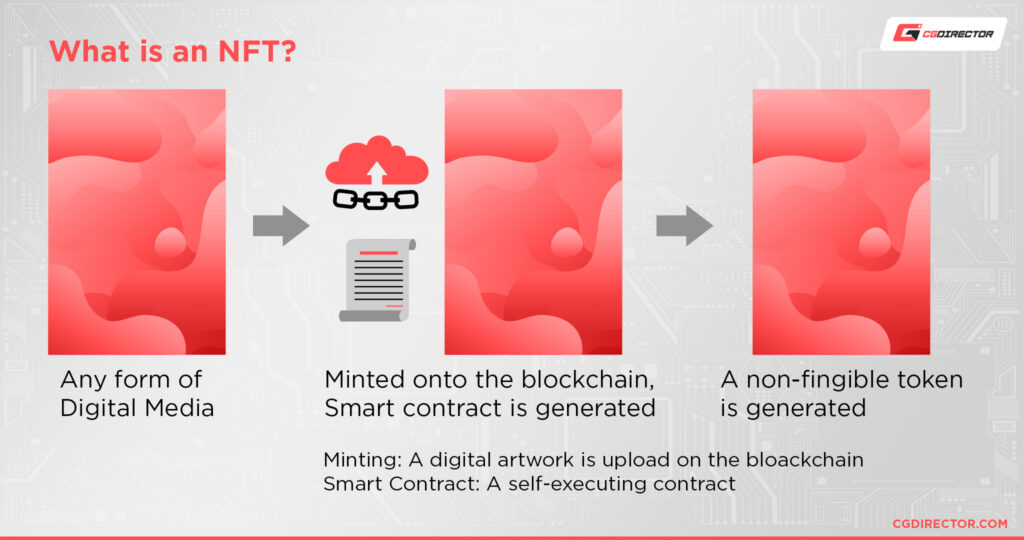 What is an NFT?

CGDIRECTOR

Any form of Digital Media

Minted onto the blockchain, Smart contract is generated

A non-fingible token is generated

Minting: A digital artwork is upload on the bloackchain
Smart Contract: A self-executing contract

CGDIRECTOR.COM